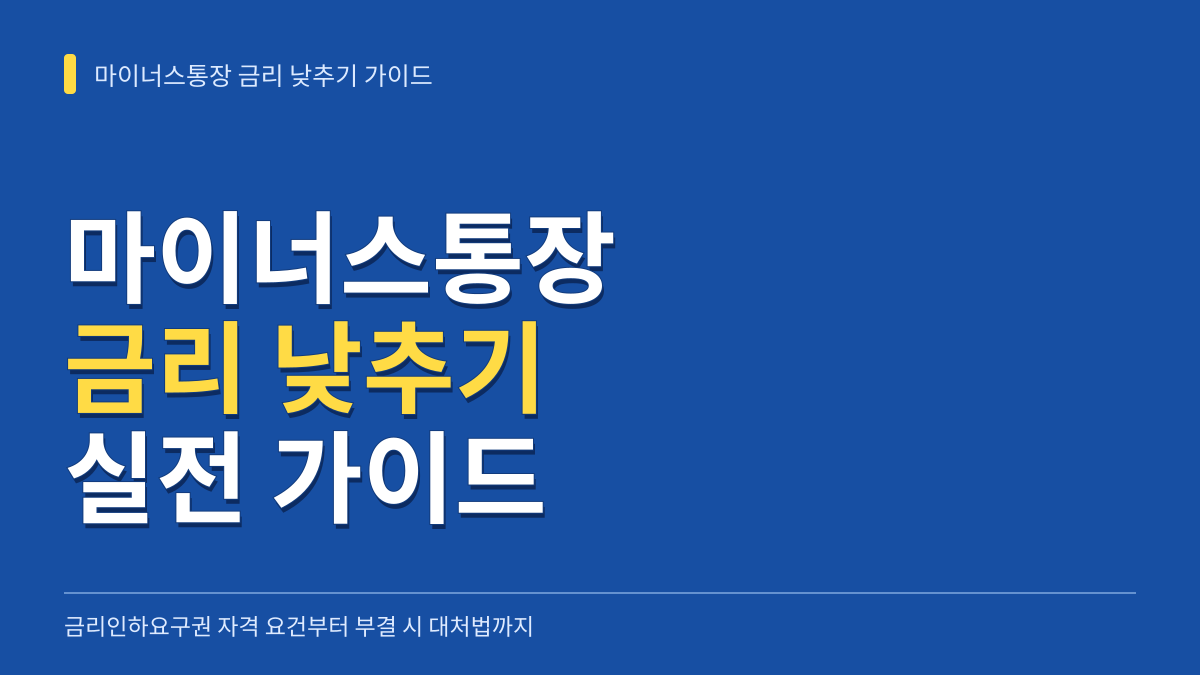 마이너스통장 금리 낮추기 가이드

마이너스통장
금리 낮추기
실전 가이드

금리인하요구권 자격 요건부터 부결 시 대처법까지